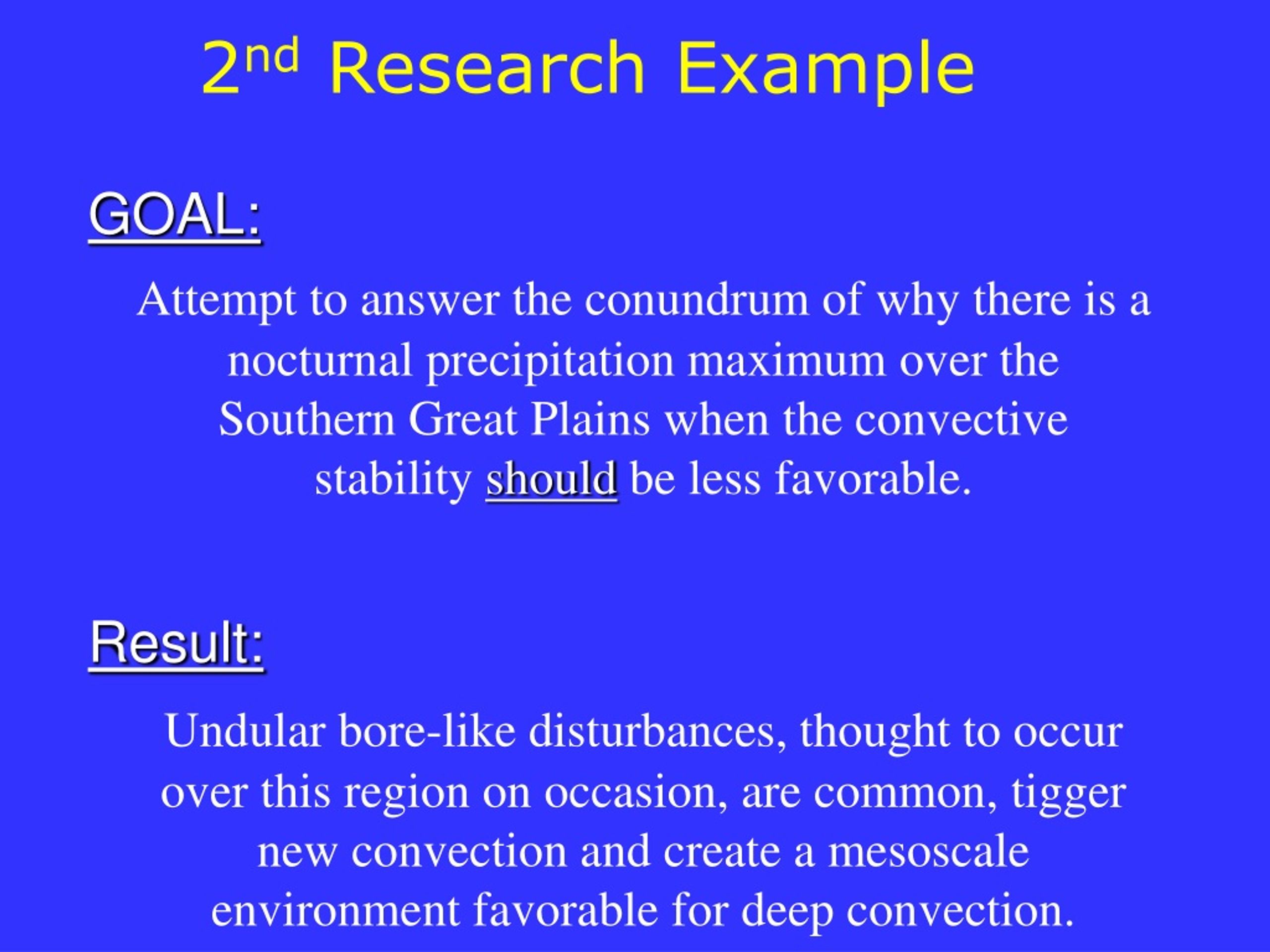 2nd Research Example

GOAL:

Attempt to answer the conundrum of why there is a nocturnal precipitation maximum over the Southern Great Plains when the convective stability should be less favorable.

Result:

Undular bore-like disturbances, thought to occur over this region on occasion, are common, tigger new convection and create a mesoscale environment favorable for deep convection.